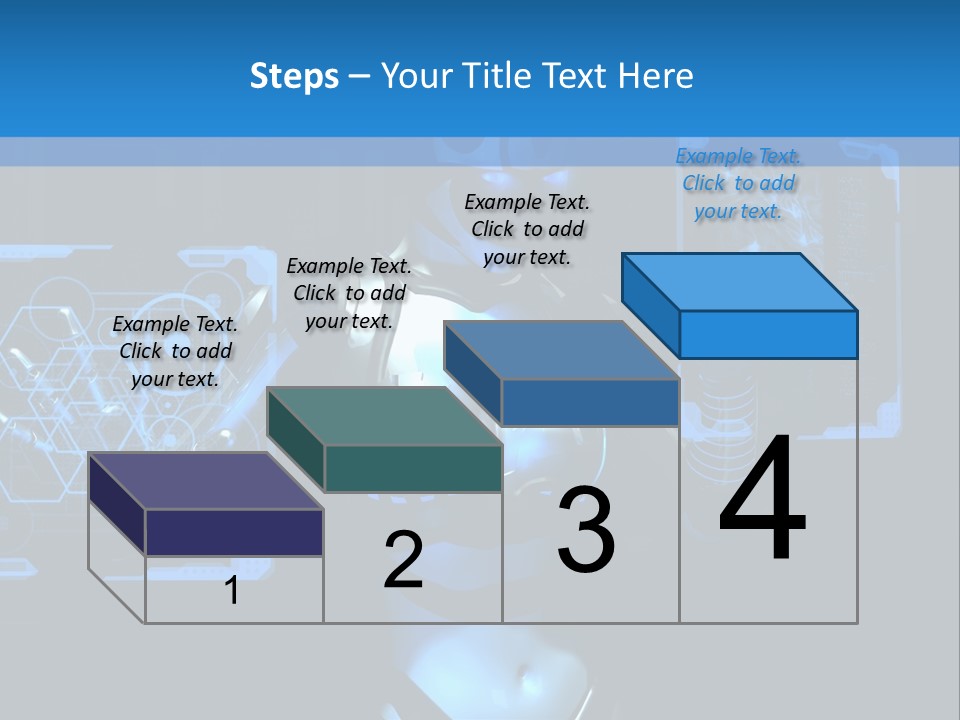 Steps – Your Title Text Here

Example Text. Click to add your text.

Example Text. Click to add your text.

Example Text. Click to add your text.

Example Text. Click to add your text.

1

2

3

4